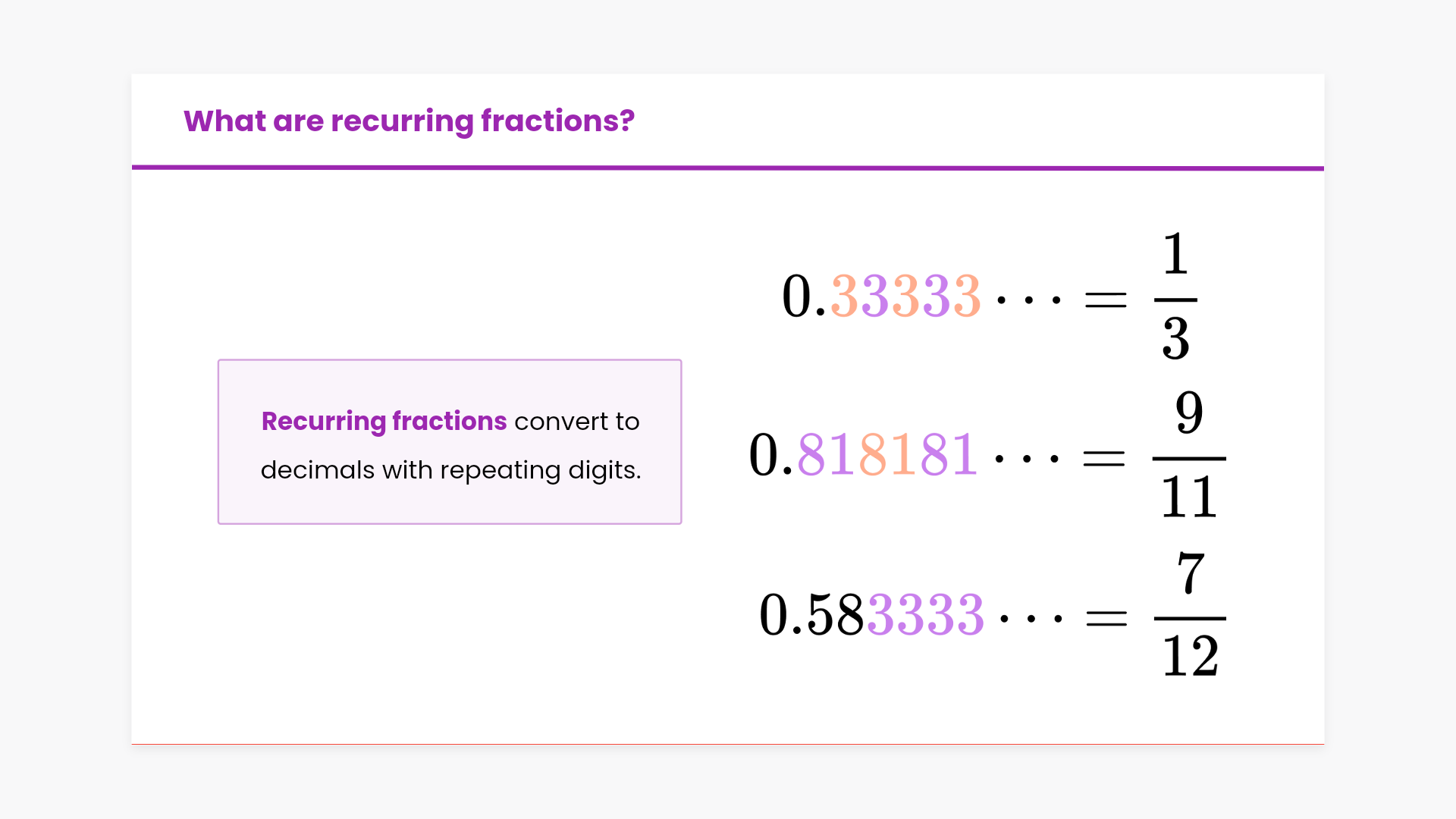 What are recurring fractions?

Recurring fractions convert to decimals with repeating digits.

$0.33333\cdots = \frac{1}{3}$

$0.818181\cdots = \frac{9}{11}$

$0.583333\cdots = \frac{7}{12}$